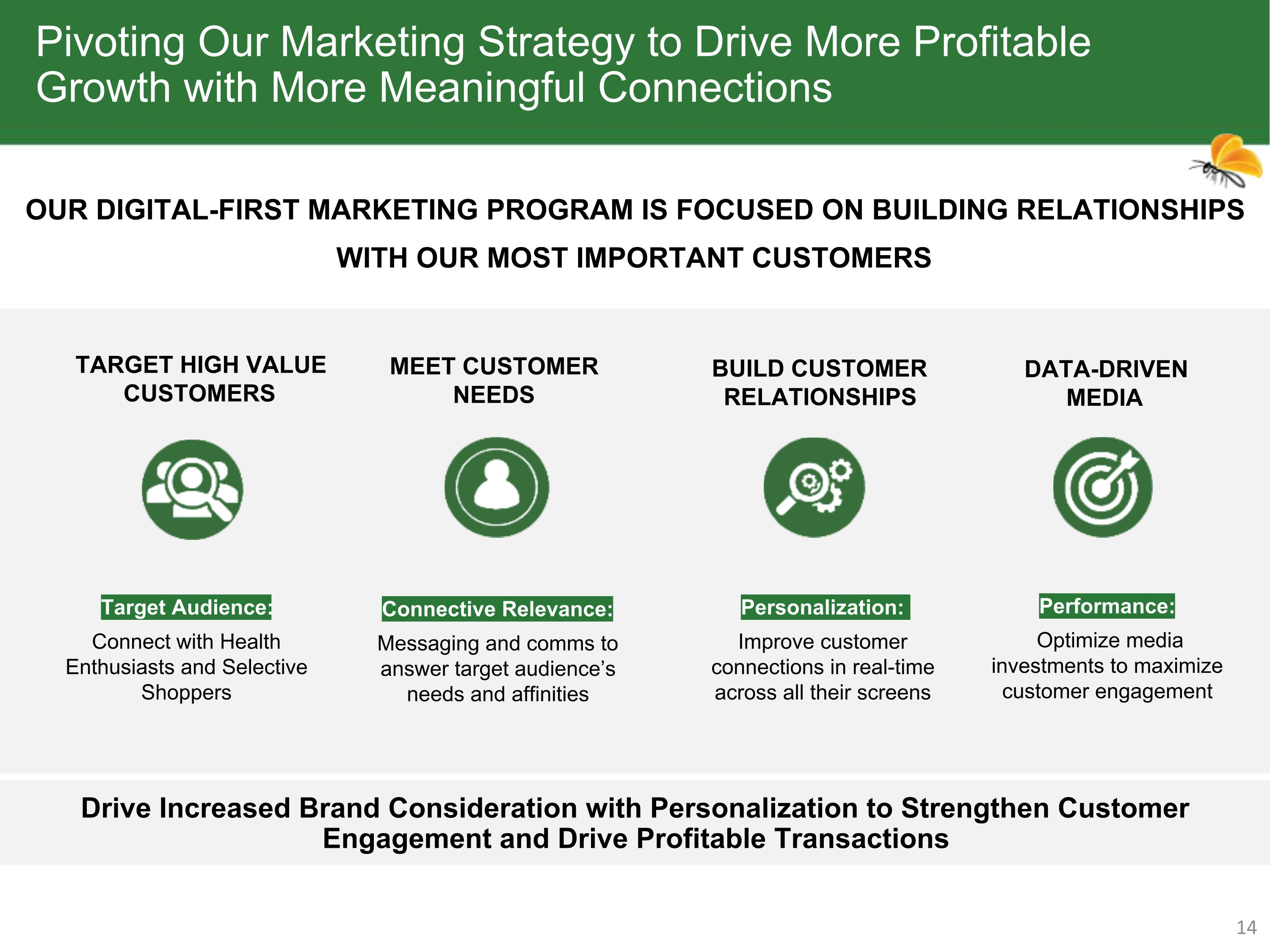 Pivoting Our Marketing Strategy to Drive More Profitable Growth with More Meaningful Connections

OUR DIGITAL-FIRST MARKETING PROGRAM IS FOCUSED ON BUILDING RELATIONSHIPS WITH OUR MOST IMPORTANT CUSTOMERS

TARGET HIGH VALUE CUSTOMERS

Target Audience:

Connect with Health Enthusiasts and Selective Shoppers

MEET CUSTOMER NEEDS

Connective Relevance:

Messaging and comms to answer target audience's needs and affinities

BUILD CUSTOMER RELATIONSHIPS

Personalization:

Improve customer connections in real-time across all their screens

DATA-DRIVEN MEDIA

Performance:

Optimize media investments to maximize customer engagement

Drive Increased Brand Consideration with Personalization to Strengthen Customer Engagement and Drive Profitable Transactions

14